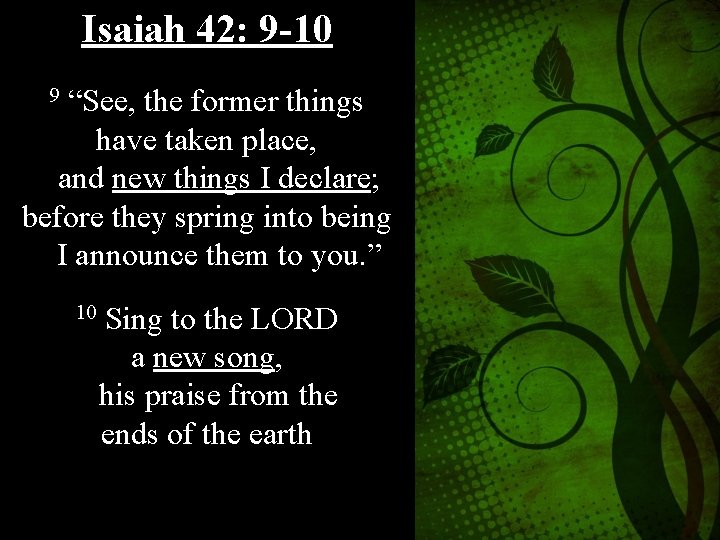 Isaiah 42: 9-10

$^{9}$ “See, the former things have taken place, and new things I declare; before they spring into being I announce them to you.”

$^{10}$ Sing to the LORD a new song, his praise from the ends of the earth